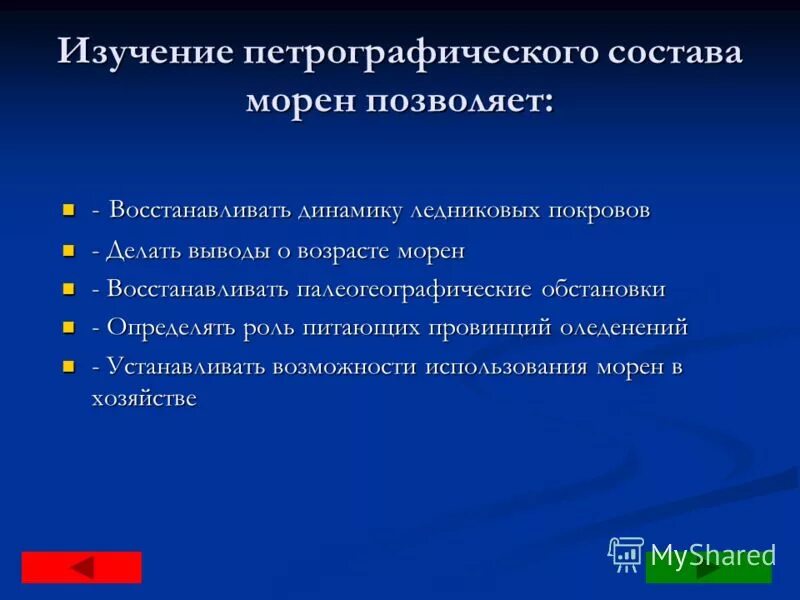 Изучение петрографического состава морен позволяет:

- Восстанавливать динамику ледниковых покровов
- Делать выводы о возрасте морен
- Восстанавливать палеогеографические обстановки
- Определять роль питающих провинций оледенений
- Устанавливать возможности использования морен в хозяйстве

MyShared